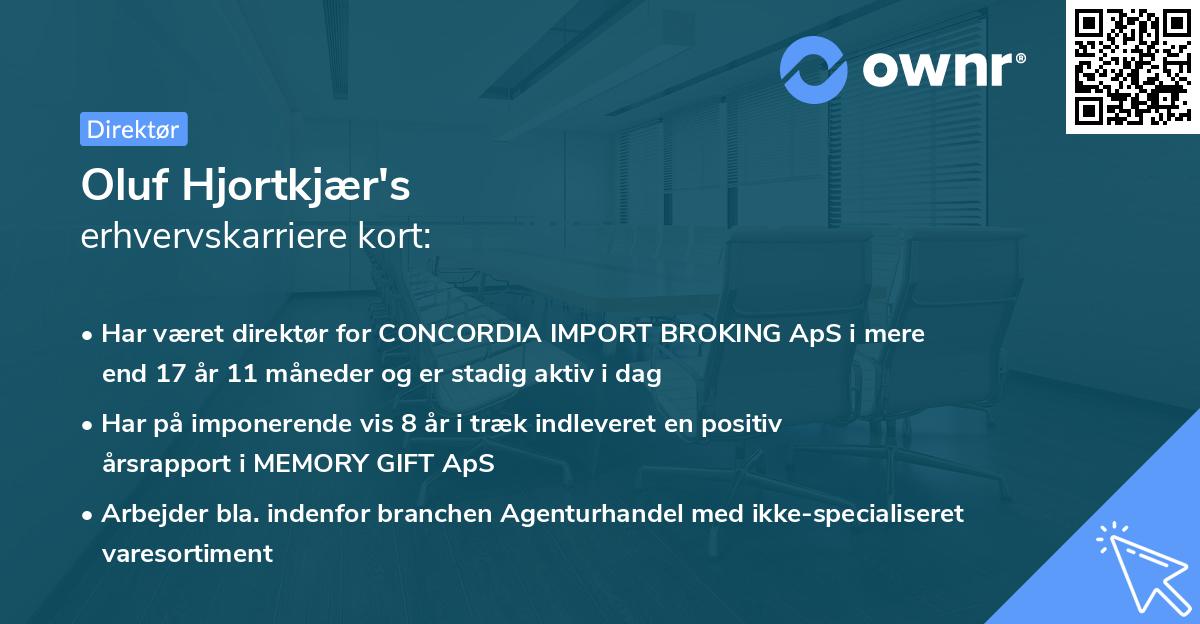 ownr®

Direktør

Oluf Hjortkjær's
erhvervskarriere kort:

• Har været direktør for CONCORDIA IMPORT BROKING ApS i mere end 17 år 11 måneder og er stadig aktiv i dag

• Har på imponerende vis 8 år i træk indleveret en positiv årsrapport i MEMORY GIFT ApS

• Arbejder bla. indenfor branchen Agenturhandel med ikke-specialiseret varesortiment